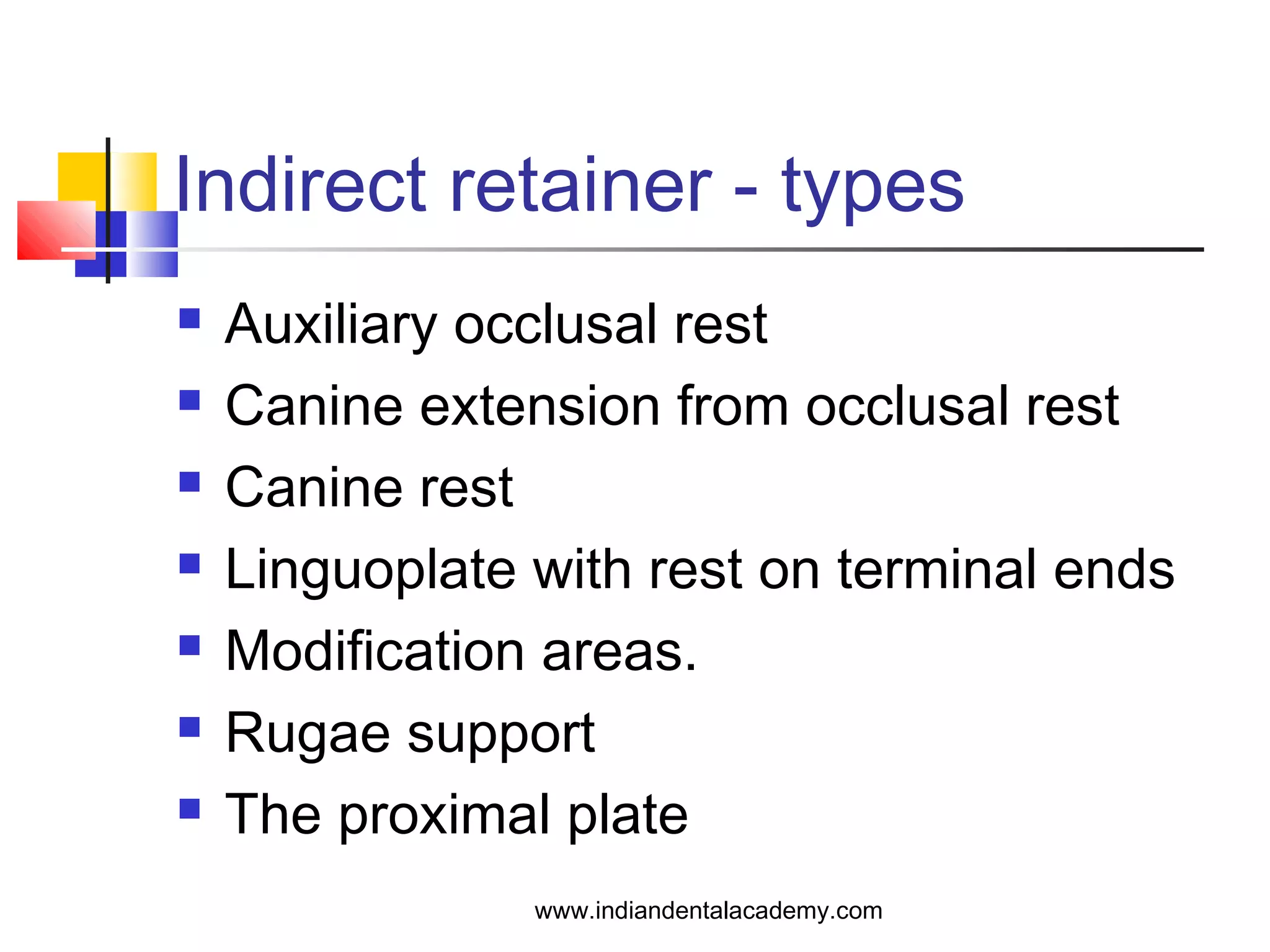 Indirect retainer - types

- Auxiliary occlusal rest
- Canine extension from occlusal rest
- Canine rest
- Linguoplate with rest on terminal ends
- Modification areas.
- Rugae support
- The proximal plate

www.indiandentalacademy.com